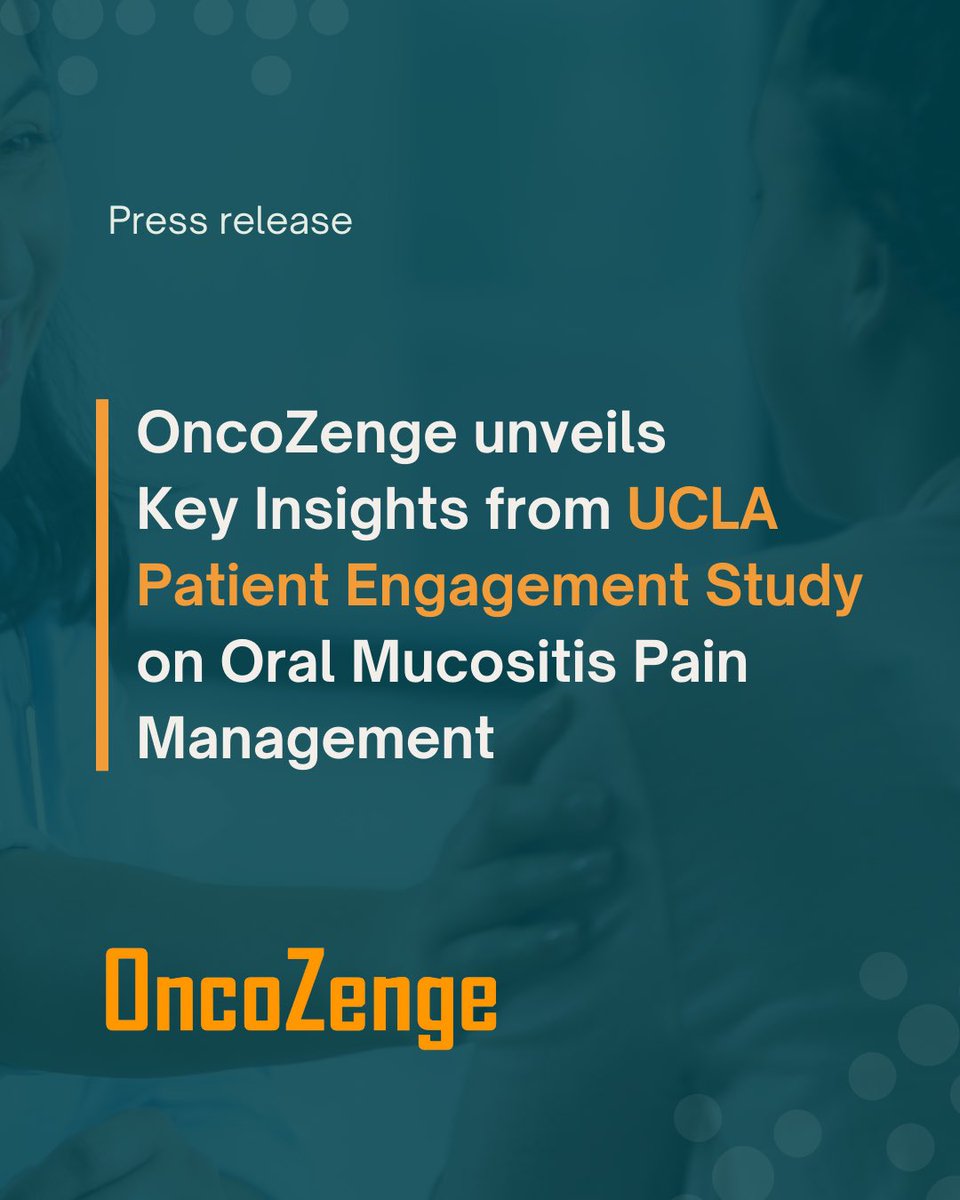 Press release

OncoZenge unveils Key Insights from UCLA Patient Engagement Study on Oral Mucositis Pain Management

OncoZenge